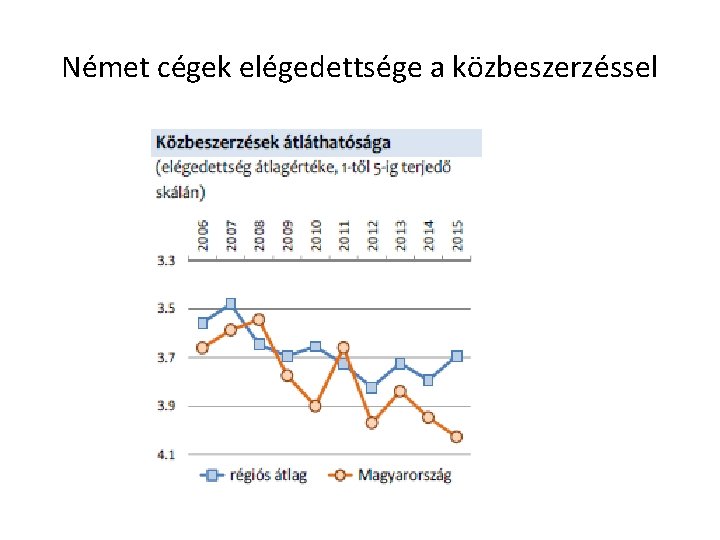 Német cégek elégedettsége a közbeszerzéssel

Közbeszerzések átláthatósága

(elégedettség átlagértéke, 1-től 5-ig terjedő skálán)

2006
2007
2008
2009
2010
2011
2012
2013
2014
2015

3.3
3.5
3.7
3.9
4.1

régiós átlag
Magyarország